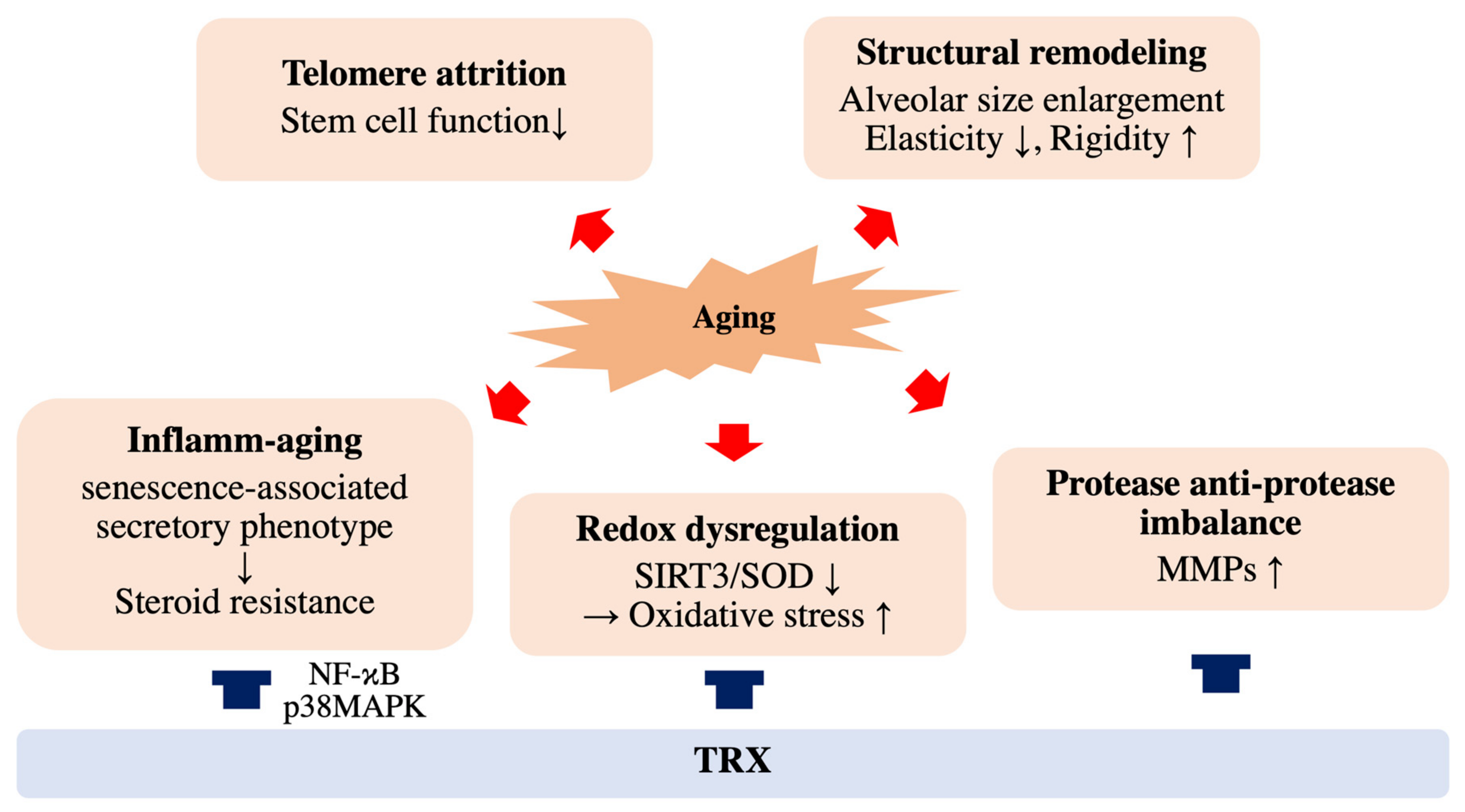 Telomere attrition
Stem cell function↓

Structural remodeling
Alveolar size enlargement
Elasticity ↓, Rigidity ↑

Aging

Inflamm-aging
senescence-associated secretory phenotype
↓
Steroid resistance

Redox dysregulation
SIRT3/SOD ↓
→ Oxidative stress ↑

Protease anti-protease imbalance
MMPs ↑

NF-κB
p38MAPK

TRX